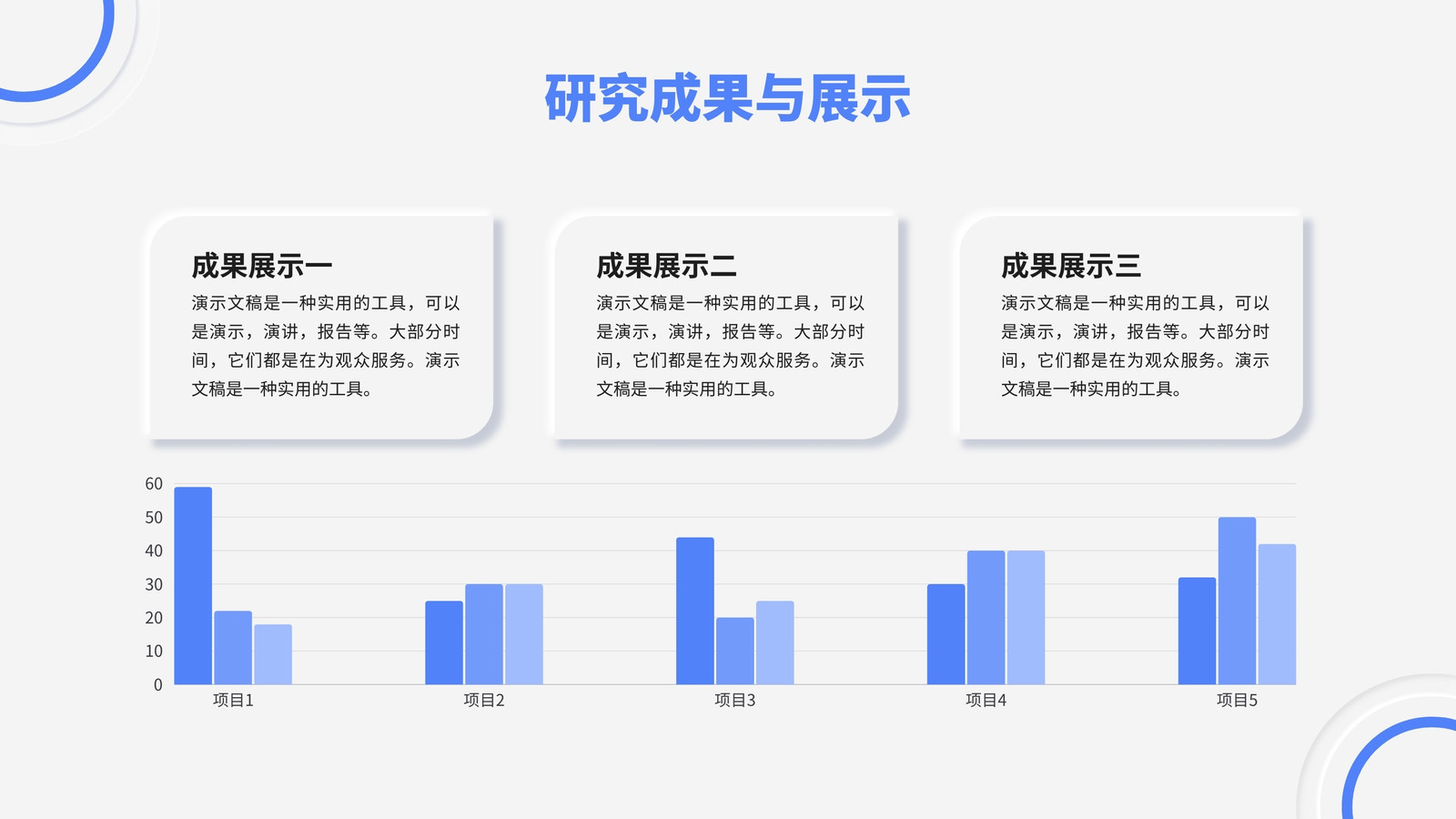 研究成果与展示

成果展示一
演示文稿是一种实用的工具，可以是演示，演讲，报告等。大部分时间，它们都是在为观众服务。演示文稿是一种实用的工具。

成果展示二
演示文稿是一种实用的工具，可以是演示，演讲，报告等。大部分时间，它们都是在为观众服务。演示文稿是一种实用的工具。

成果展示三
演示文稿是一种实用的工具，可以是演示，演讲，报告等。大部分时间，它们都是在为观众服务。演示文稿是一种实用的工具。

60
50
40
30
20
10
0
项目1
项目2
项目3
项目4
项目5